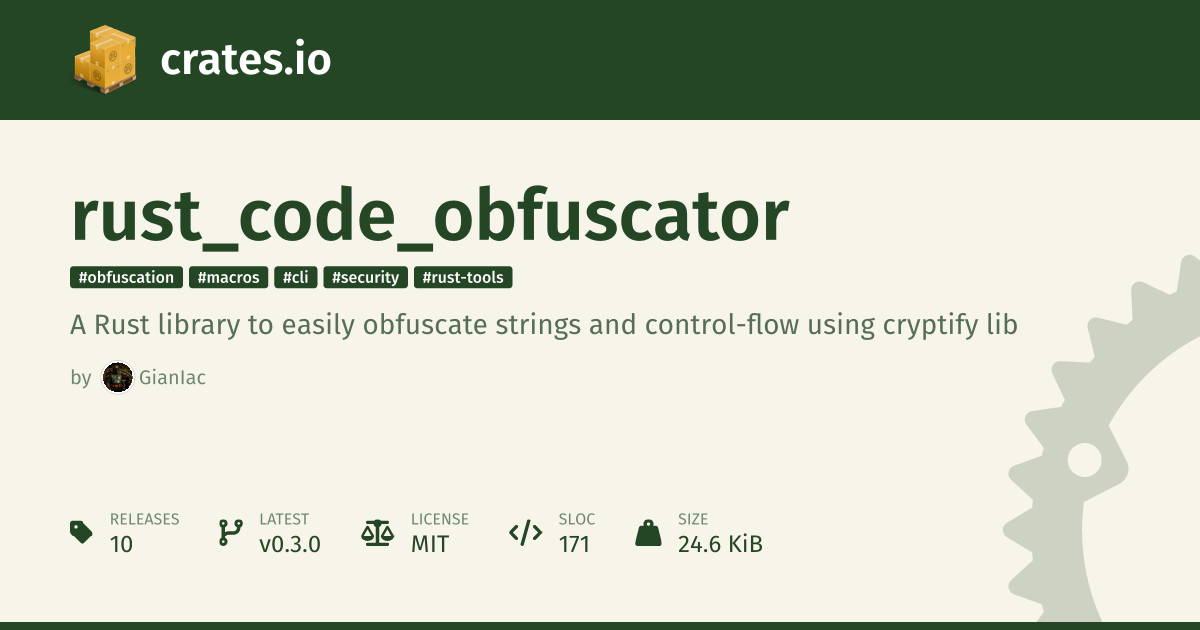 crates.io

rust_code_obfuscator

#obfuscation #macros #cli #security #rust-tools

A Rust library to easily obfuscate strings and control-flow using cryptify lib

by GianIac

RELEASES
10

LATEST
v0.3.0

LICENSE
MIT

SLOC
171

SIZE
24.6 KiB